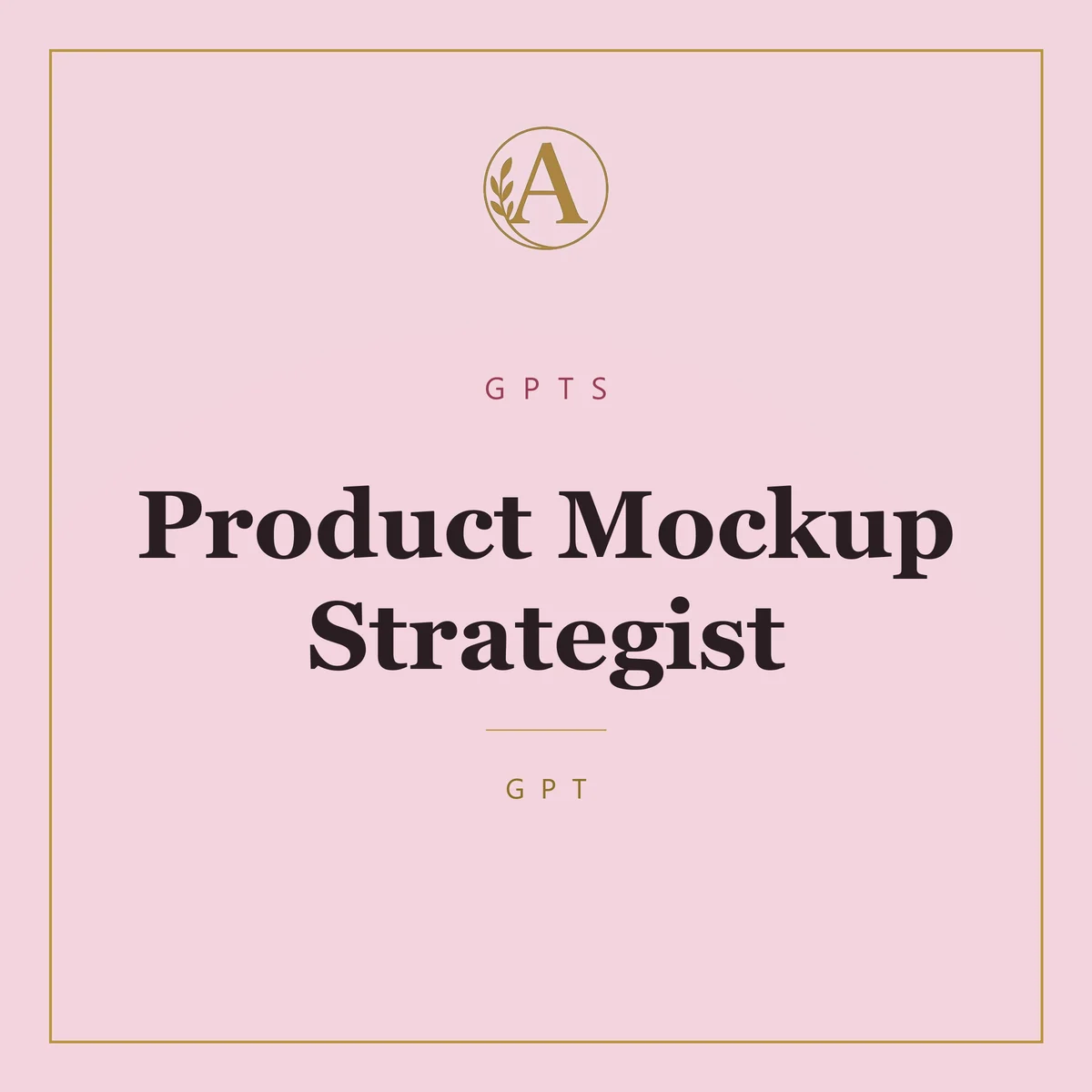 A

GPTS

Product Mockup Strategist

GPT